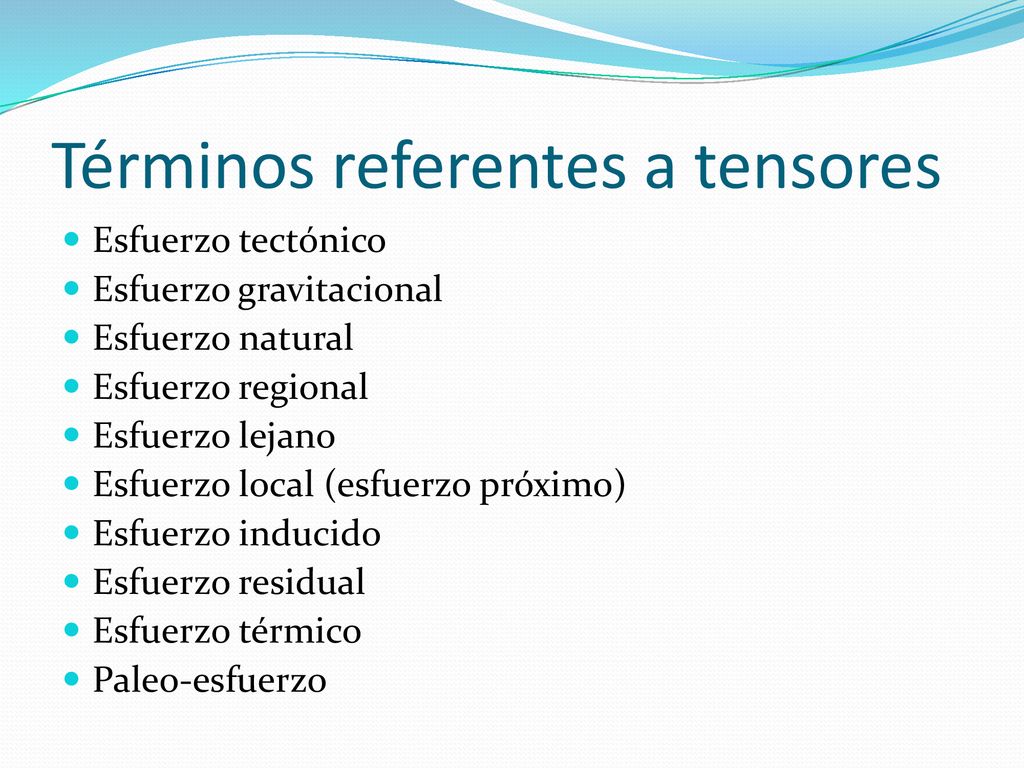 Términos referentes a tensores

- Esfuerzo tectónico
- Esfuerzo gravitacional
- Esfuerzo natural
- Esfuerzo regional
- Esfuerzo lejano
- Esfuerzo local (esfuerzo próximo)
- Esfuerzo inducido
- Esfuerzo residual
- Esfuerzo térmico
- Paleo-esfuerzo